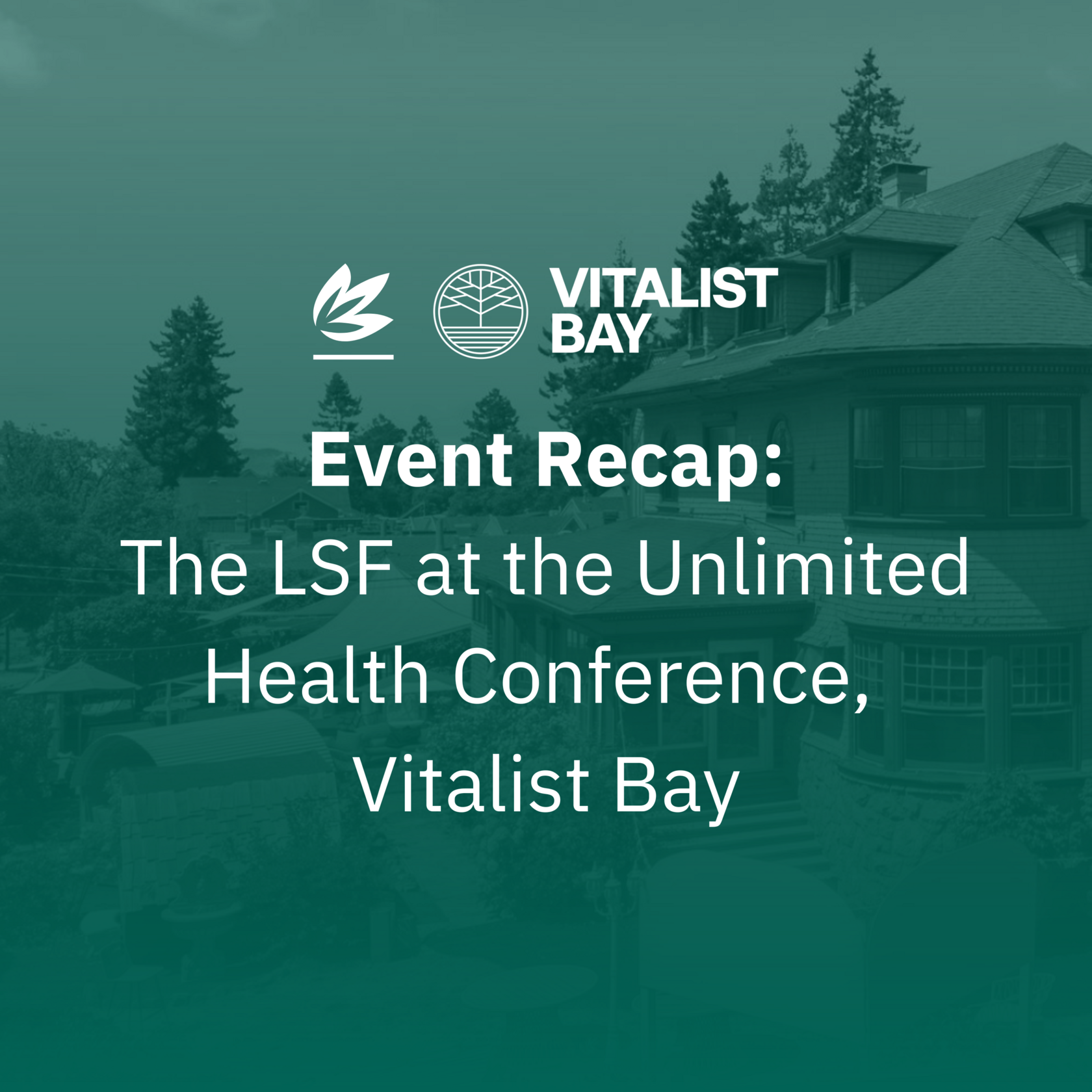 VITALIST BAY

Event Recap:
The LSF at the Unlimited Health Conference, Vitalist Bay